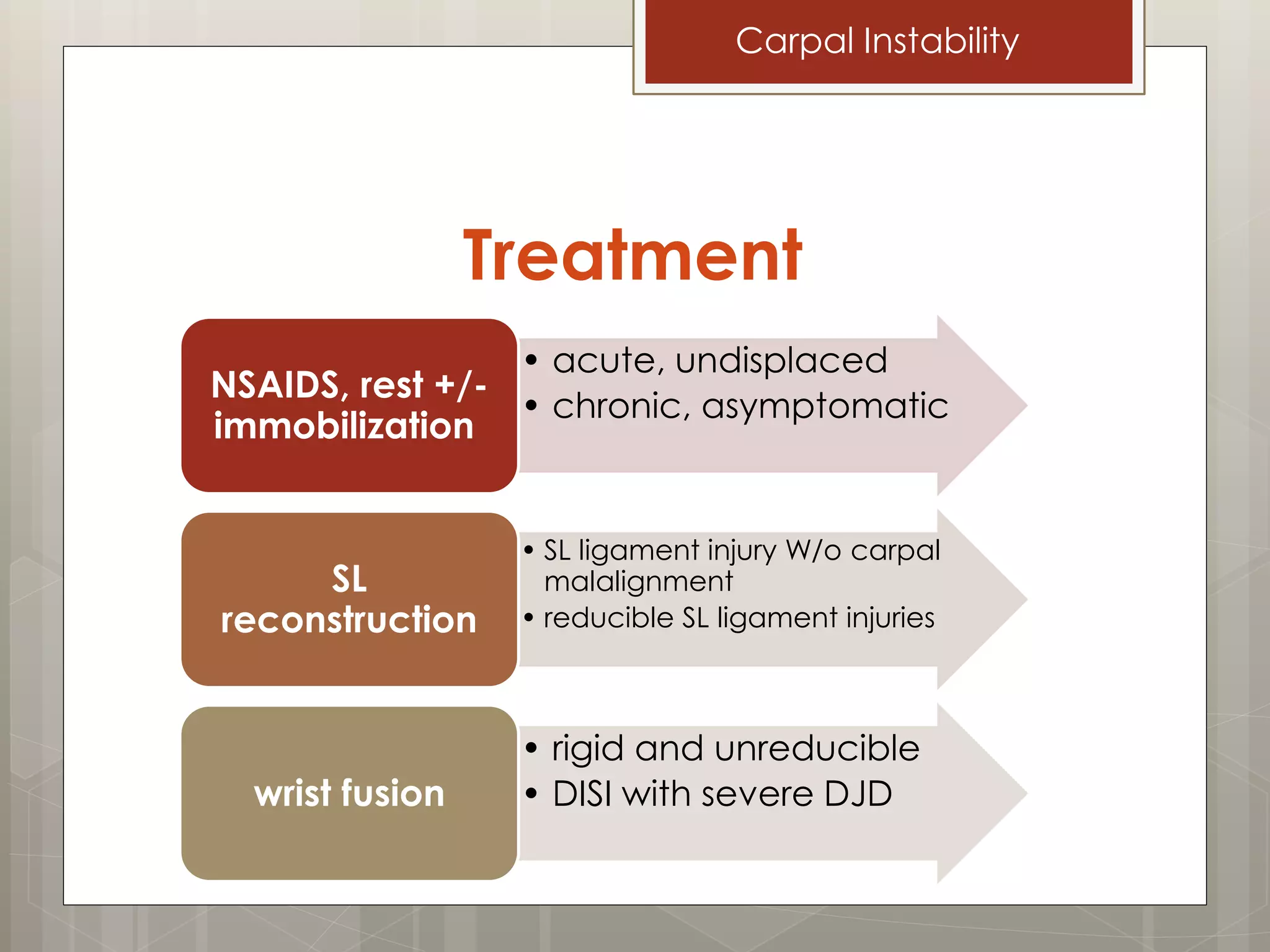 Carpal Instability

Treatment

NSAIDS, rest +/- immobilization

• acute, undisplaced
• chronic, asymptomatic

SL reconstruction

• SL ligament injury W/o carpal malalignment
• reducible SL ligament injuries

wrist fusion

• rigid and unreducible
• DISI with severe DJD